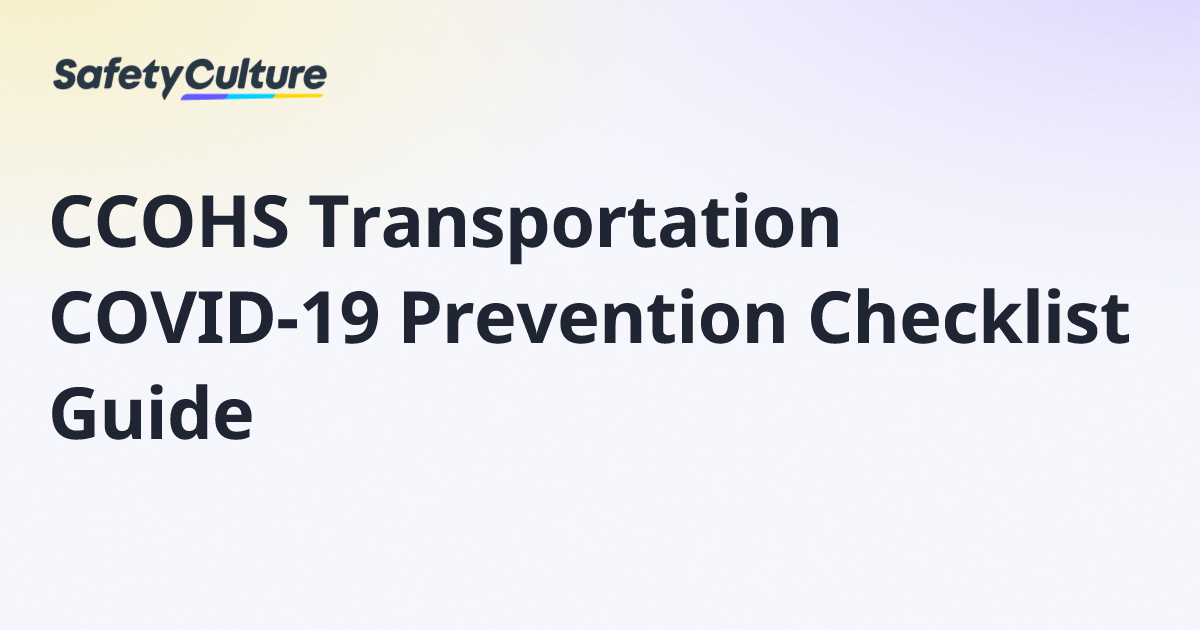 SafetyCulture

CCOHS Transportation COVID-19 Prevention Checklist Guide